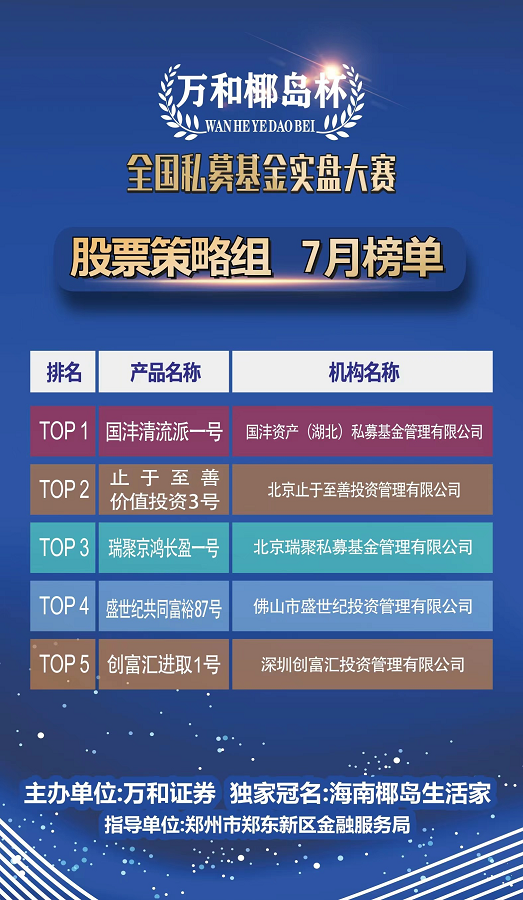 万和椰岛杯
WAN HE YE DAO BEI
全国私募基金实盘大赛

股票策略组 7月榜单

| 排名 | 产品名称 | 机构名称 |
|---|---|---|
| TOP 1 | 国沣清流派一号 | 国沣资产（湖北）私募基金管理有限公司 |
| TOP 2 | 止于至善价值投资3号 | 北京止于至善投资管理有限公司 |
| TOP 3 | 瑞聚京鸿长盈一号 | 北京瑞聚私募基金管理有限公司 |
| TOP 4 | 盛世纪共同富裕87号 | 佛山市盛世纪投资管理有限公司 |
| TOP 5 | 创富汇进取1号 | 深圳创富汇投资管理有限公司 |

主办单位:万和证券 独家冠名:海南椰岛生活家
指导单位:郑州市郑东新区金融服务局